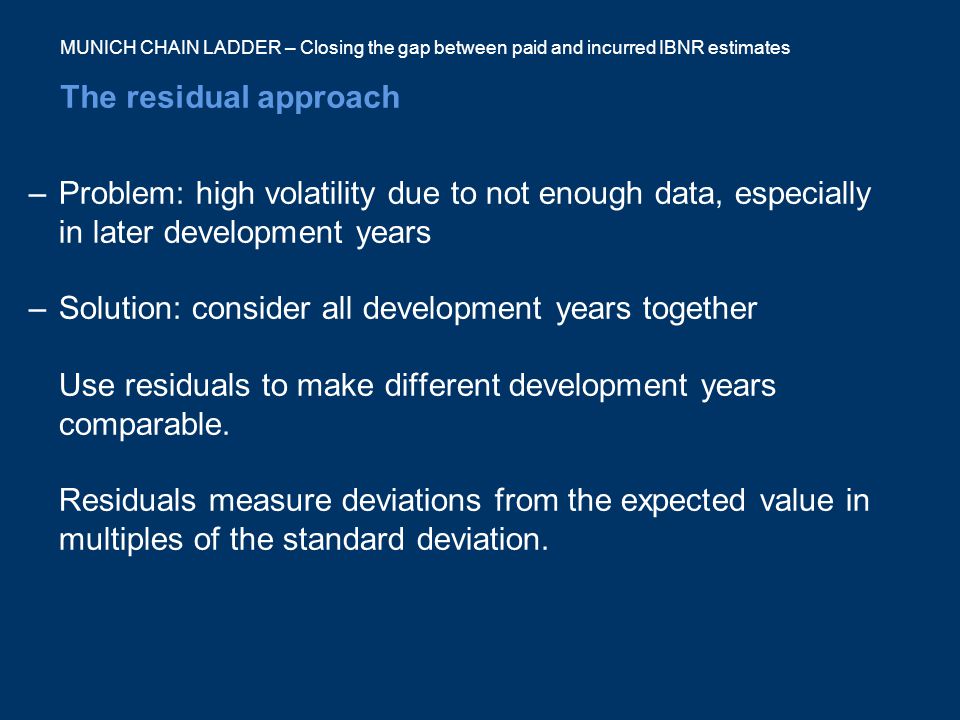 MUNICH CHAIN LADDER – Closing the gap between paid and incurred IBNR estimates

The residual approach

– Problem: high volatility due to not enough data, especially in later development years

– Solution: consider all development years together

Use residuals to make different development years comparable.

Residuals measure deviations from the expected value in multiples of the standard deviation.